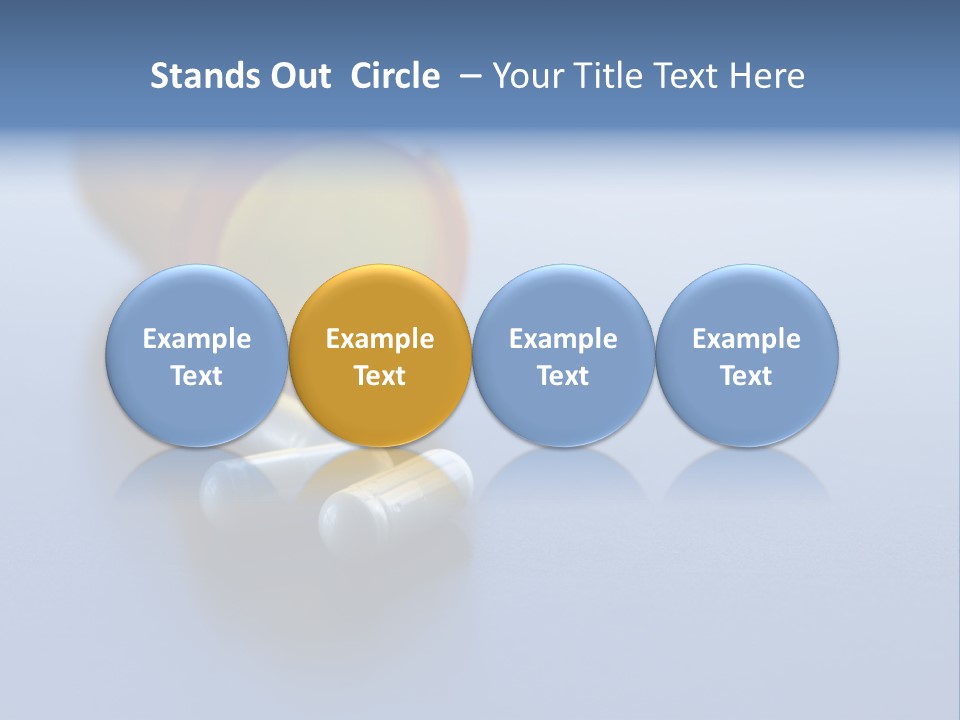 Stands Out Circle – Your Title Text Here

Example Text

Example Text

Example Text

Example Text